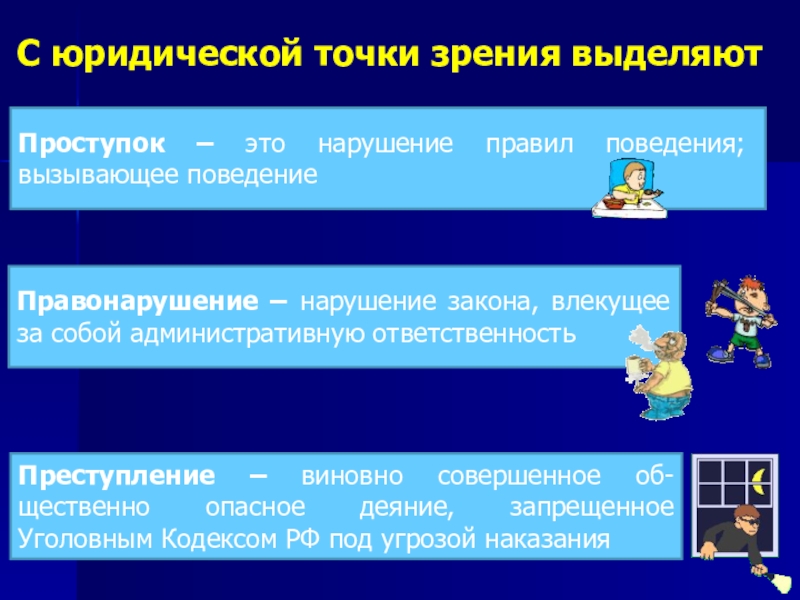 С юридической точки зрения выделяют

Проступок – это нарушение правил поведения; вызывающее поведение

Правонарушение – нарушение закона, влекущее за собой административную ответственность

Преступление – виновно совершенное общественно опасное деяние, запрещенное Уголовным Кодексом РФ под угрозой наказания